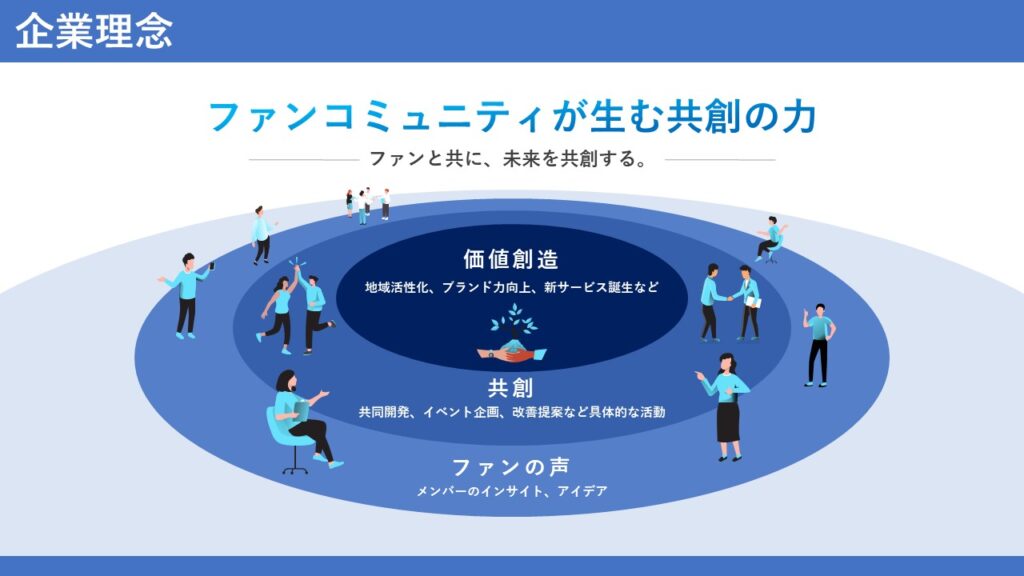 企業理念

ファンコミュニティが生む共創の力

ファンと共に、未来を共創する。

価値創造

地域活性化、ブランド力向上、新サービス誕生など

共創

共同開発、イベント企画、改善提案など具体的な活動

ファンの声

メンバーのインサイト、アイデア